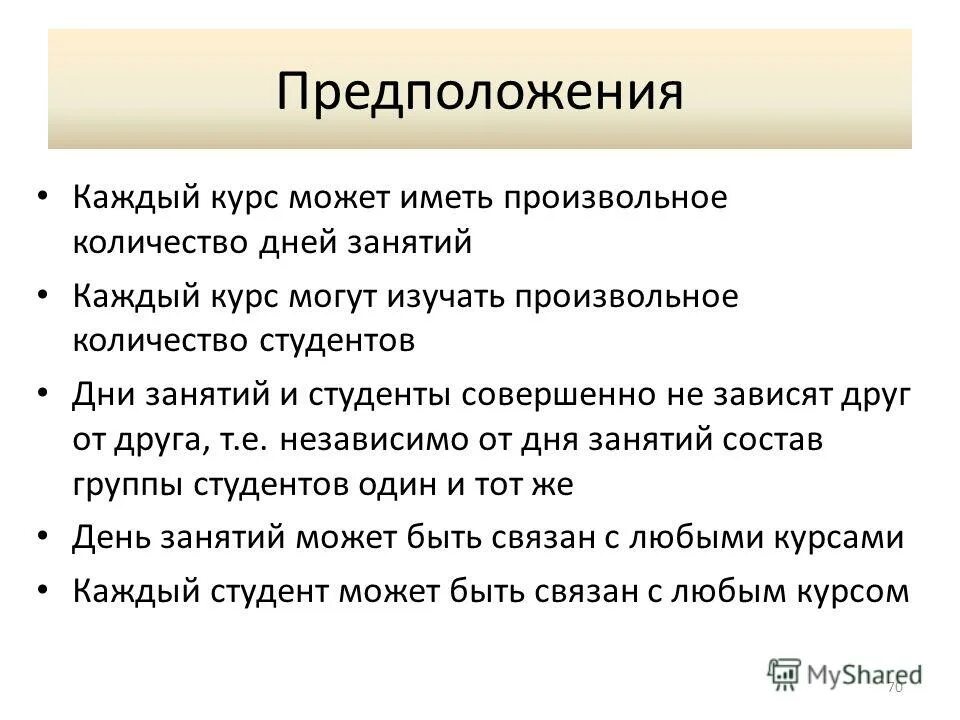 Предположения

• Каждый курс может иметь произвольное количество дней занятий
• Каждый курс могут изучать произвольное количество студентов
• Дни занятий и студенты совершенно не зависят друг от друга, т.е. независимо от дня занятий состав группы студентов один и тот же
• День занятий может быть связан с любыми курсами
• Каждый студент может быть связан с любым курсом

MyShared
70